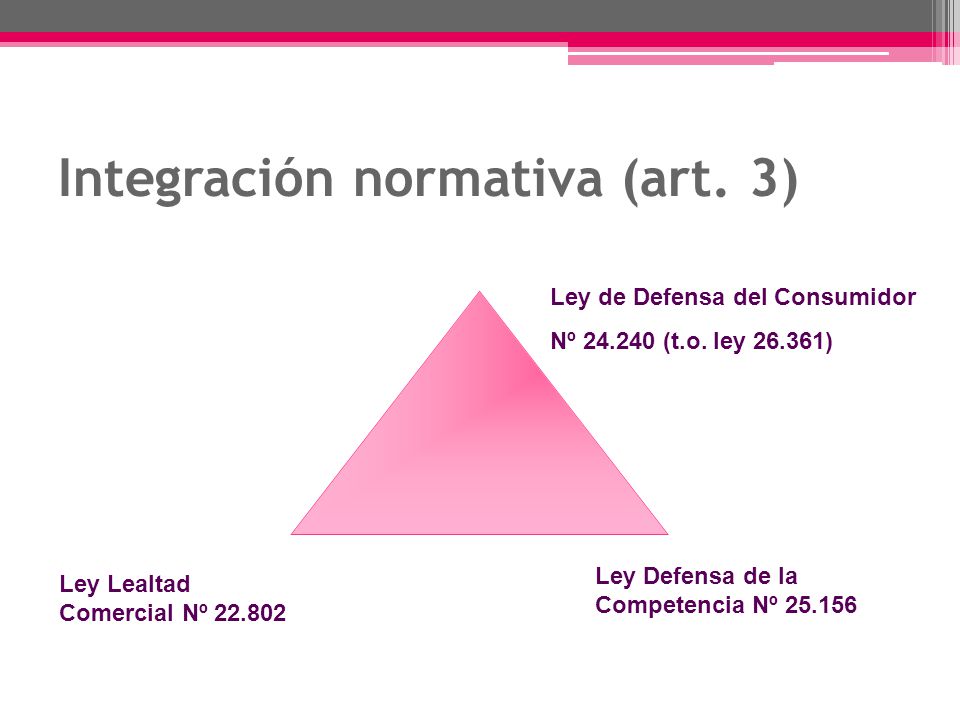 Integración normativa (art. 3)

Ley de Defensa del Consumidor

Nº 24.240 (t.o. ley 26.361)

Ley Lealtad Comercial Nº 22.802

Ley Defensa de la Competencia Nº 25.156